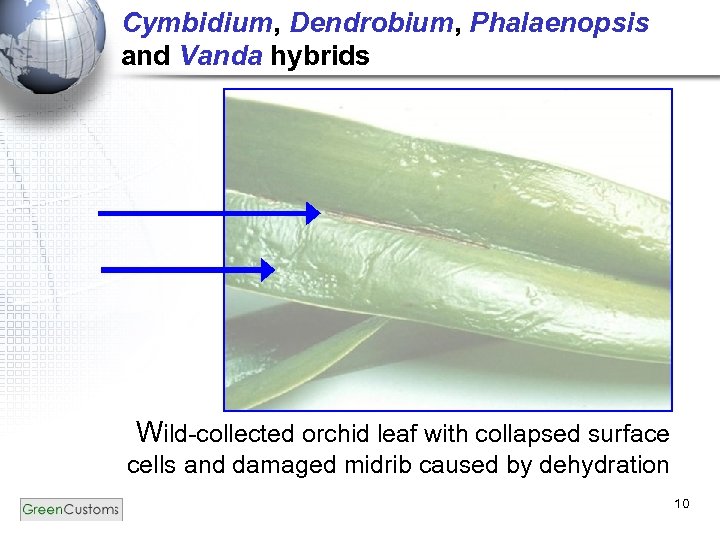 Cymbidium, Dendrobium, Phalaenopsis and Vanda hybrids

Wild-collected orchid leaf with collapsed surface cells and damaged midrib caused by dehydration

GreenCustoms

10